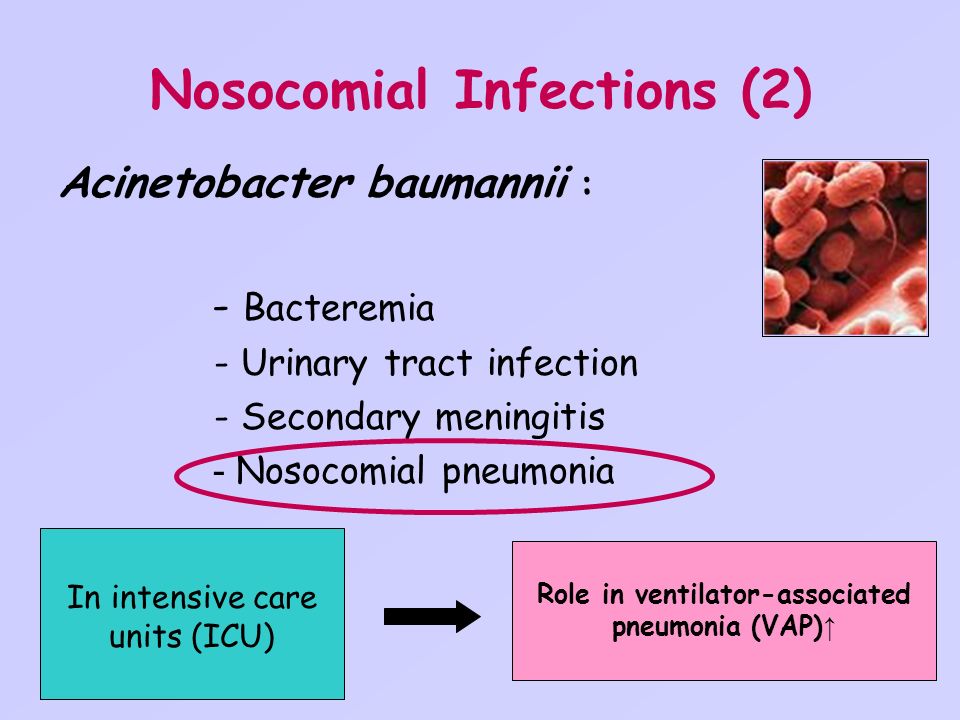 Nosocomial Infections (2)

Acinetobacter baumannii :

- Bacteremia
- Urinary tract infection
- Secondary meningitis
- Nosocomial pneumonia

In intensive care units (ICU)

Role in ventilator-associated pneumonia (VAP)↑